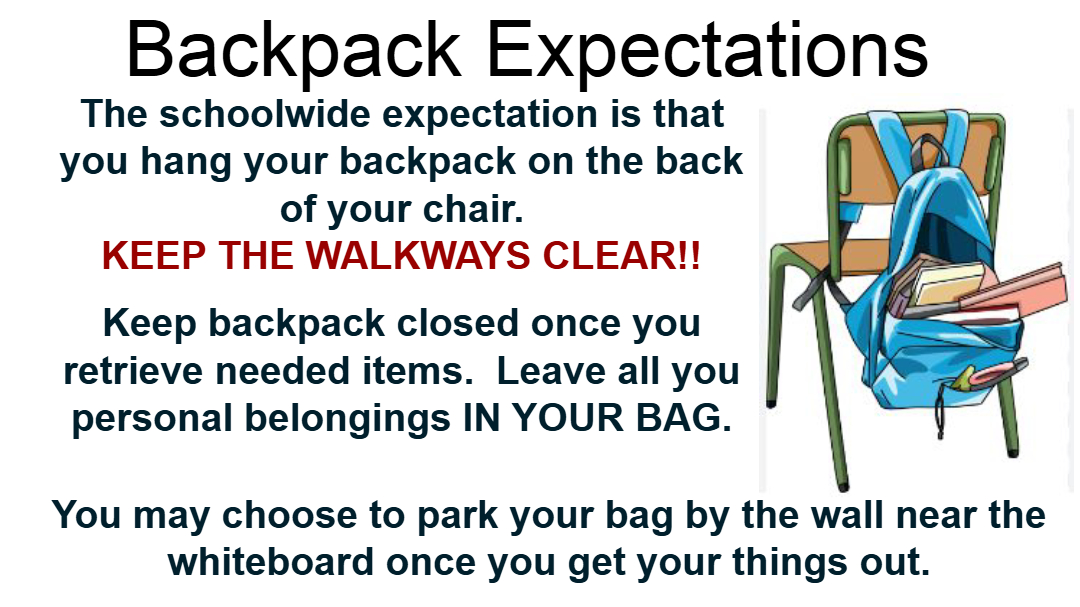 Backpack Expectations

The schoolwide expectation is that you hang your backpack on the back of your chair.

KEEP THE WALKWAYS CLEAR!!

Keep backpack closed once you retrieve needed items.  Leave all you personal belongings IN YOUR BAG.

You may choose to park your bag by the wall near the whiteboard once you get your things out.